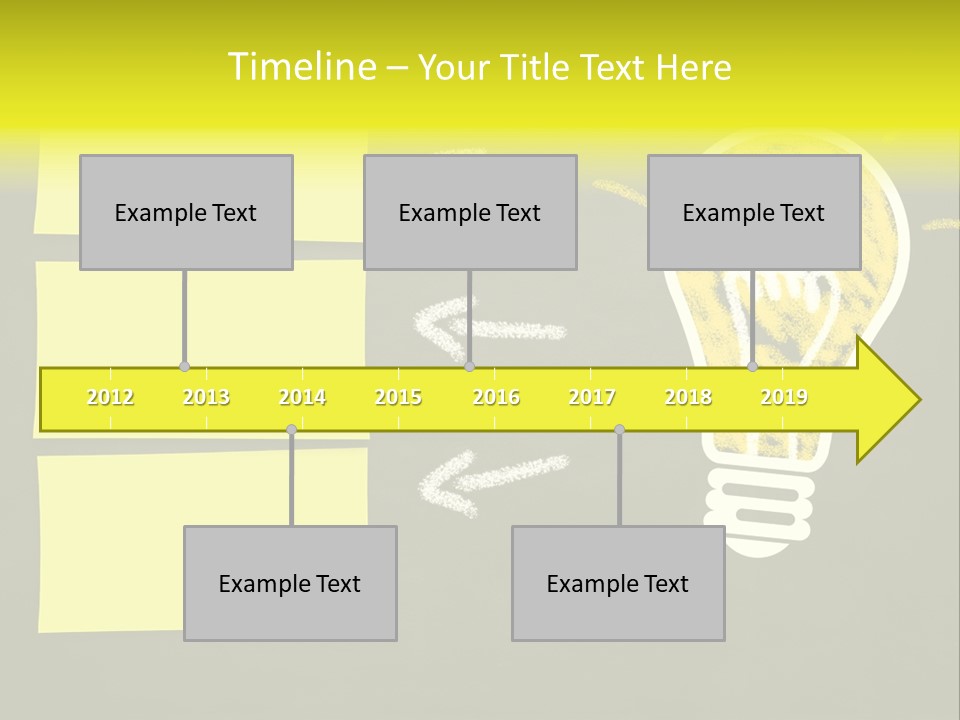 Timeline – Your Title Text Here

Example Text

Example Text

Example Text

2012 2013 2014 2015 2016 2017 2018 2019

Example Text

Example Text